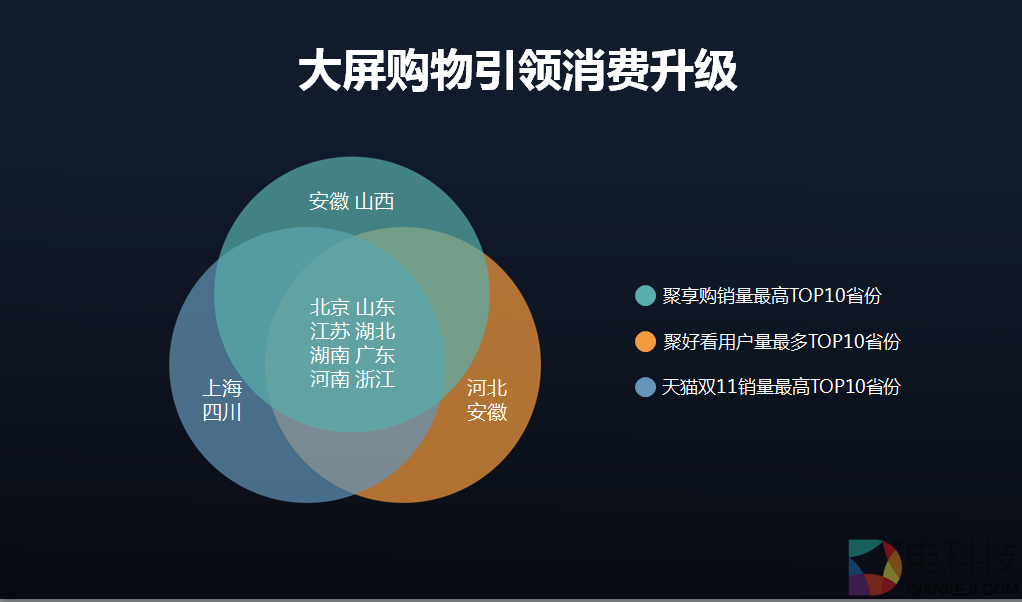 大屏购物引领消费升级

安徽 山西

北京 山东
江苏 湖北
湖南 广东
河南 浙江

上海
四川

河北
安徽

聚享购销量最高TOP10省份

聚好看用户量最多TOP10省份

天猫双11销量最高TOP10省份

电科技
DIANKEJI.COM